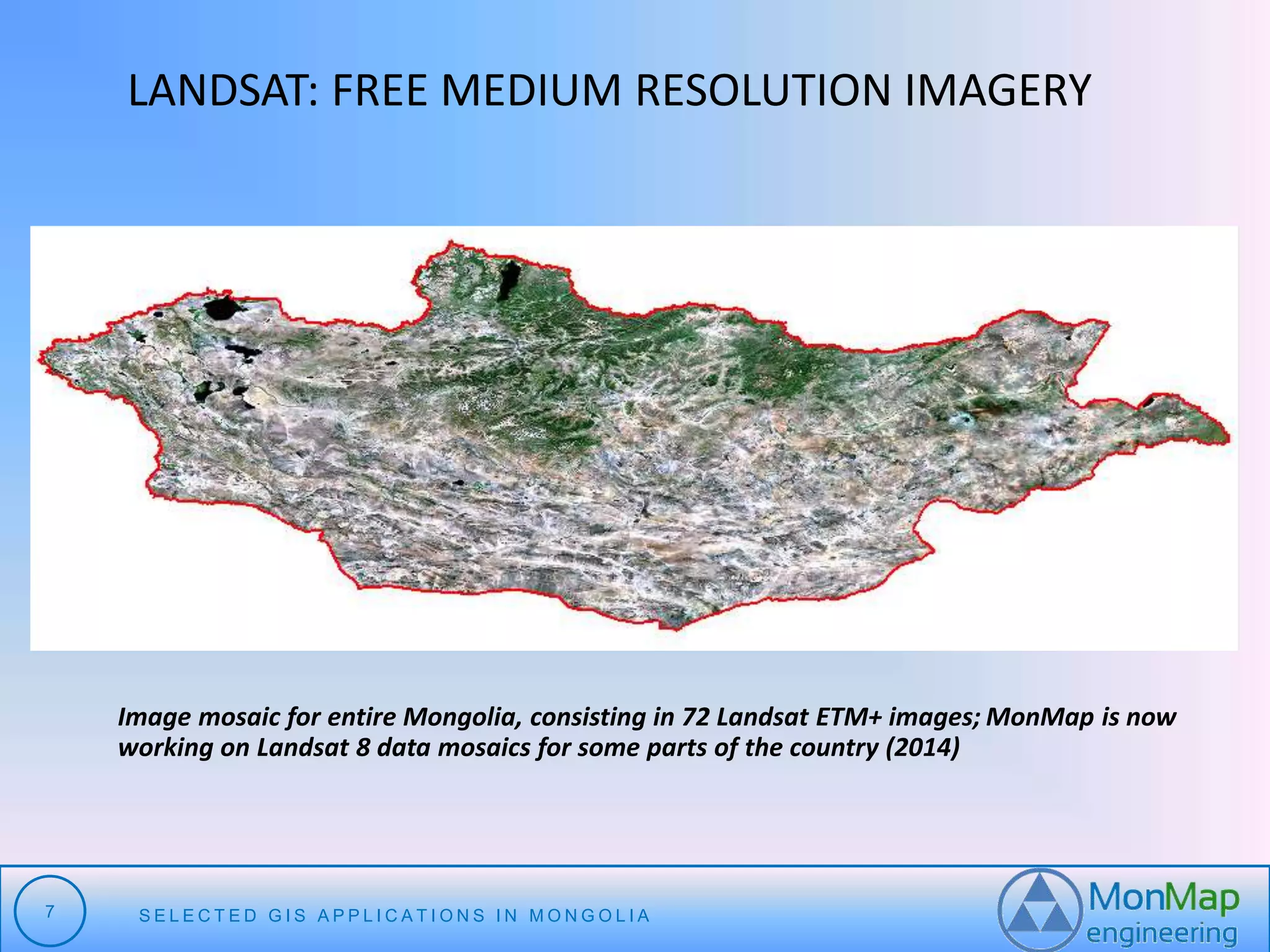 LANDSAT: FREE MEDIUM RESOLUTION IMAGERY

Image mosaic for entire Mongolia, consisting in 72 Landsat ETM+ images; MonMap is now working on Landsat 8 data mosaics for some parts of the country (2014)

7

SELECTED GIS APPLICATIONS IN MONGOLIA

MonMap
engineering